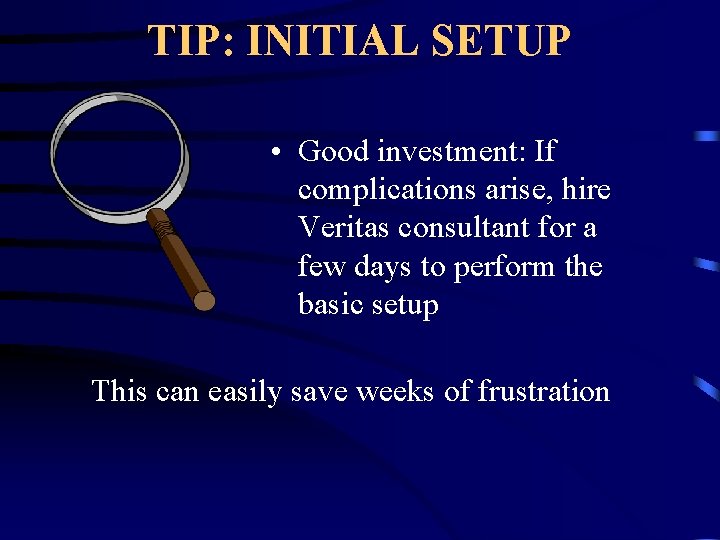 TIP: INITIAL SETUP

• Good investment: If complications arise, hire Veritas consultant for a few days to perform the basic setup

This can easily save weeks of frustration